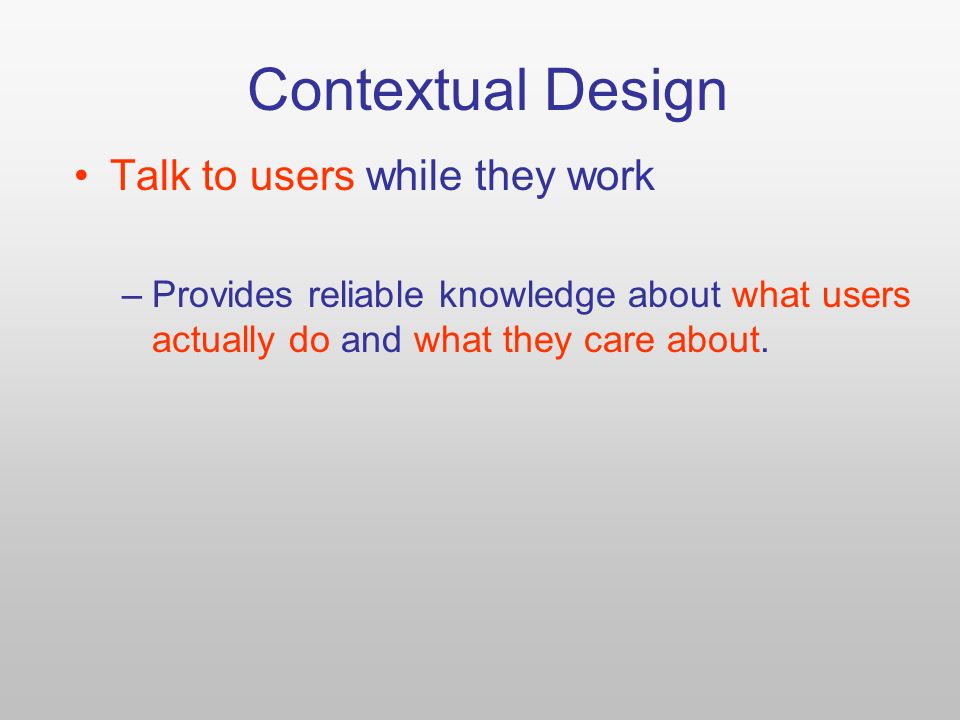 Contextual Design

• Talk to users while they work

– Provides reliable knowledge about what users actually do and what they care about.